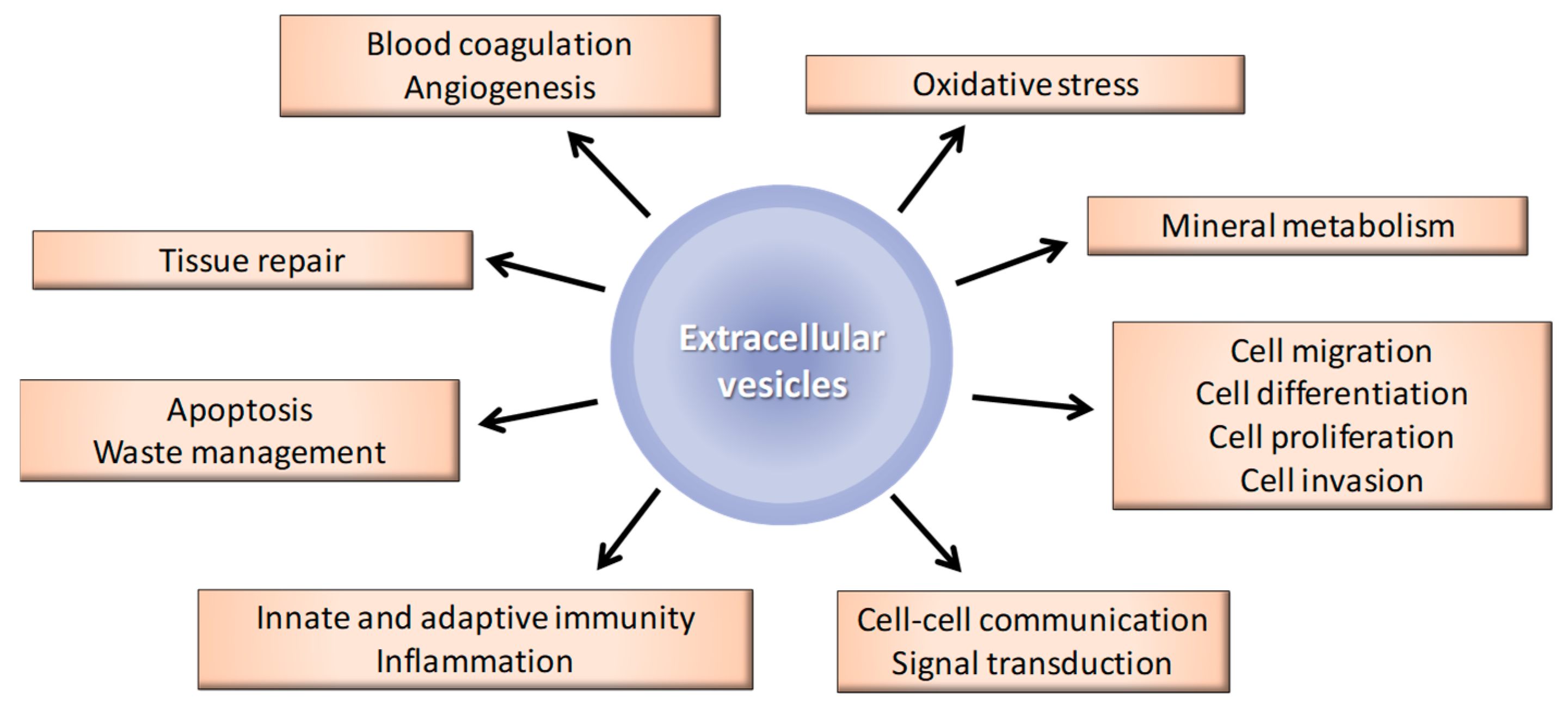 Blood coagulation
Angiogenesis

Oxidative stress

Tissue repair

Mineral metabolism

Extracellular vesicles

Apoptosis
Waste management

Cell migration
Cell differentiation
Cell proliferation
Cell invasion

Innate and adaptive immunity
Inflammation

Cell-cell communication
Signal transduction